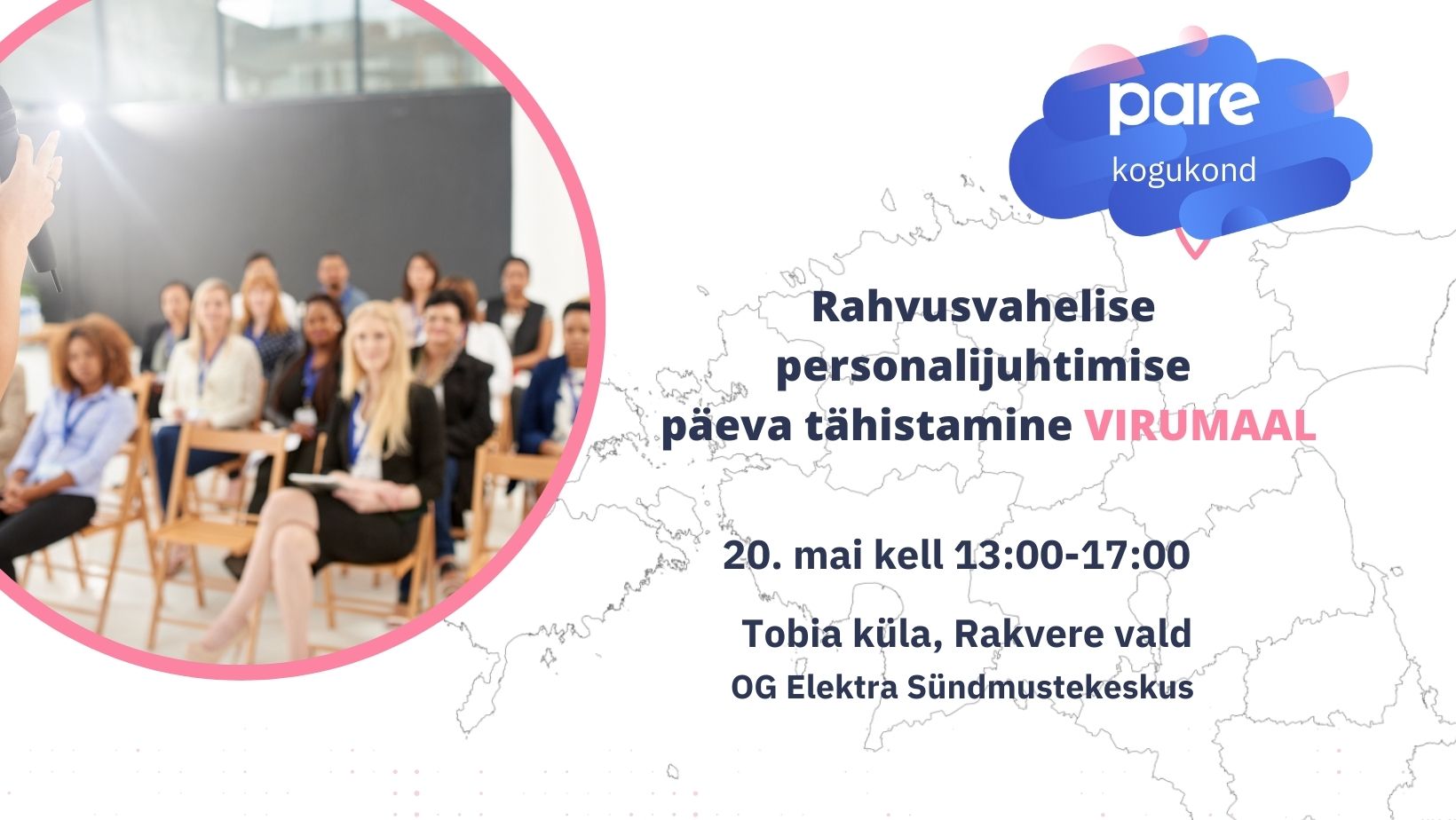 pare
kogukond

Rahvusvahelise personalijuhtimise päeva tähistamine VIRUMAAL

20. mai kell 13:00-17:00

Tobia küla, Rakvere vald
OG Elektra Sündmustekeskus